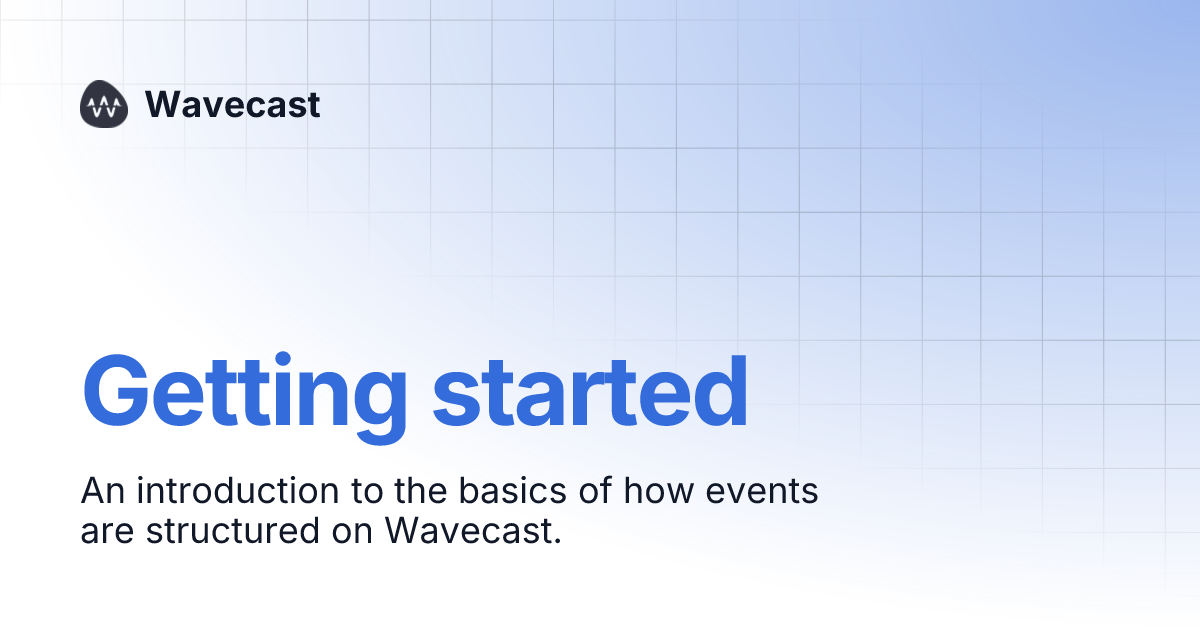 Wavecast

Getting started

An introduction to the basics of how events are structured on Wavecast.